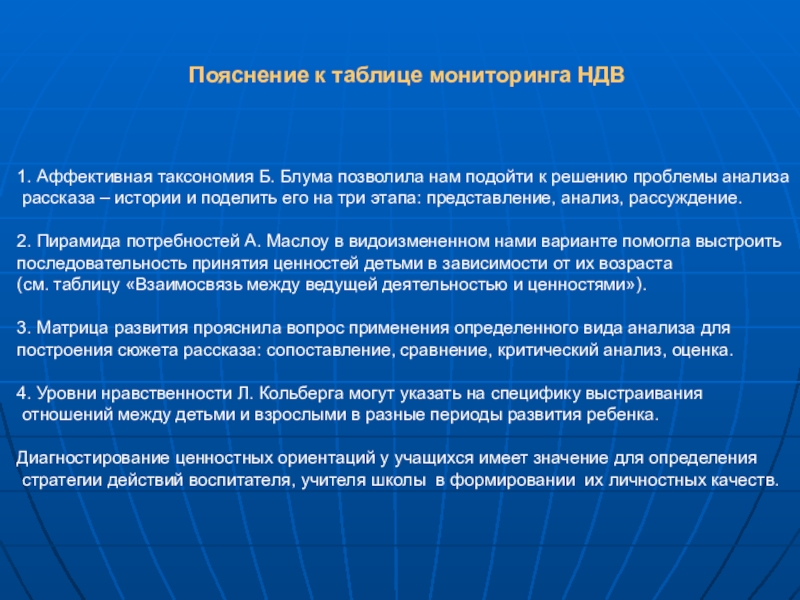 Пояснение к таблице мониторинга НДВ

1. Аффективная таксономия Б. Блума позволила нам подойти к решению проблемы анализа рассказа – истории и поделить его на три этапа: представление, анализ, рассуждение.

2. Пирамида потребностей А. Маслоу в видоизмененном нами варианте помогла выстроить последовательность принятия ценностей детьми в зависимости от их возраста (см. таблицу «Взаимосвязь между ведущей деятельностью и ценностями»).

3. Матрица развития прояснила вопрос применения определенного вида анализа для построения сюжета рассказа: сопоставление, сравнение, критический анализ, оценка.

4. Уровни нравственности Л. Кольберга могут указать на специфику выстраивания отношений между детьми и взрослыми в разные периоды развития ребенка.

Диагностирование ценностных ориентаций у учащихся имеет значение для определения стратегии действий воспитателя, учителя школы в формировании их личностных качеств.